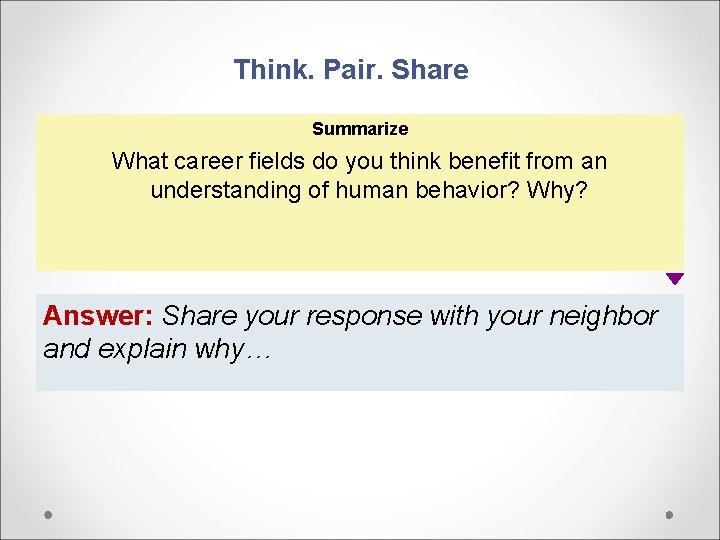 Think. Pair. Share

Summarize

What career fields do you think benefit from an understanding of human behavior? Why?

Answer: Share your response with your neighbor and explain why…